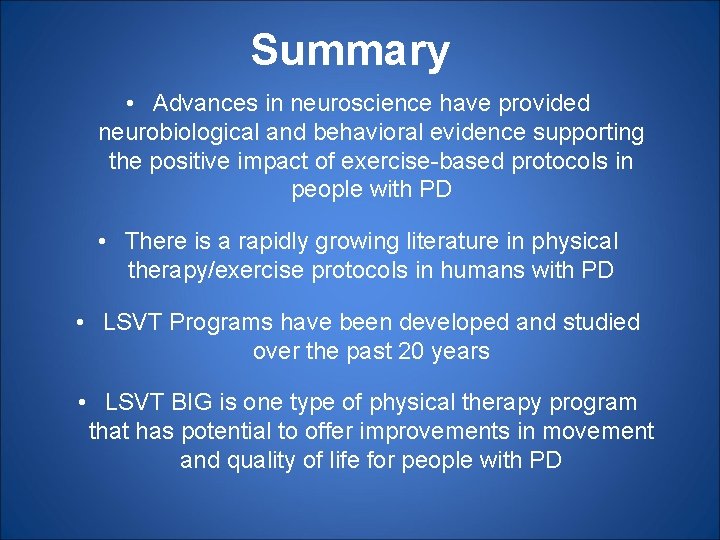 Summary

• Advances in neuroscience have provided neurobiological and behavioral evidence supporting the positive impact of exercise-based protocols in people with PD

• There is a rapidly growing literature in physical therapy/exercise protocols in humans with PD

• LSVT Programs have been developed and studied over the past 20 years

• LSVT BIG is one type of physical therapy program that has potential to offer improvements in movement and quality of life for people with PD